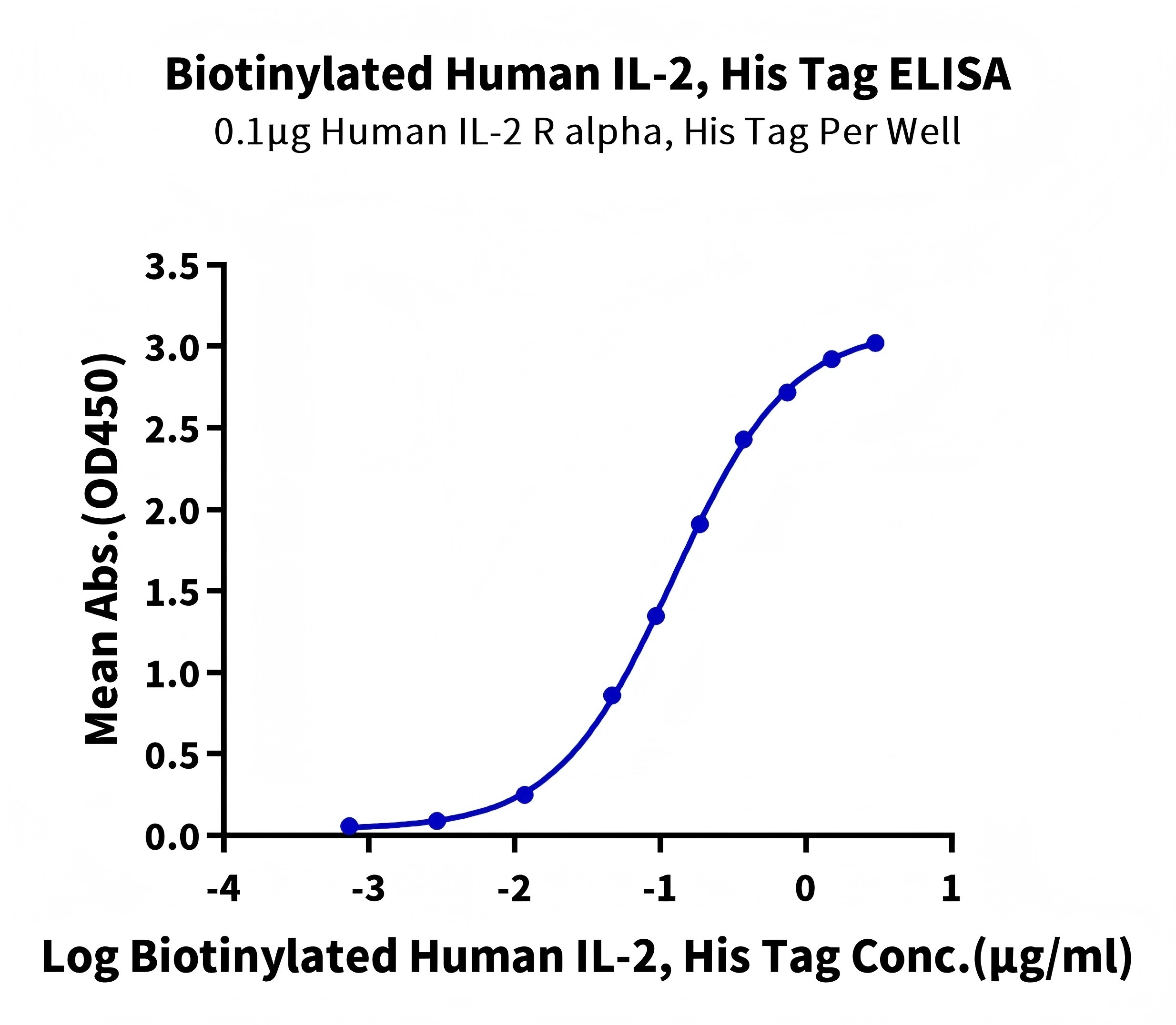 Biotinylated Human IL-2, His Tag ELISA
0.1μg Human IL-2 R alpha, His Tag Per Well

Mean Abs.(OD450)

3.5
3.0
2.5
2.0
1.5
1.0
0.5
0.0

-4
-3
-2
-1
0
1

Log Biotinylated Human IL-2, His Tag Conc.(μg/ml)